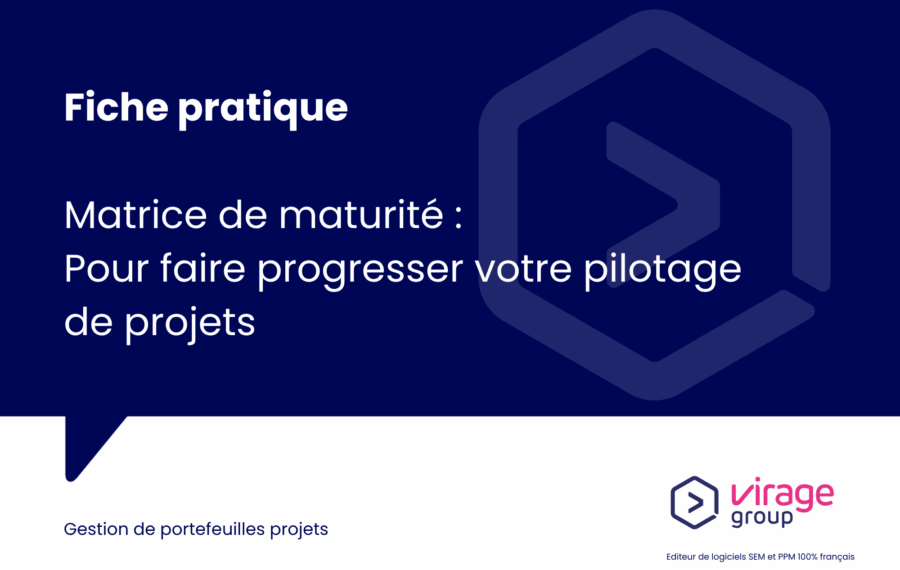 Fiche pratique

Matrice de maturité :
Pour faire progresser votre pilotage de projets

Gestion de portefeuilles projets

virage group

Editeur de logiciels SEM et PPM 100% français